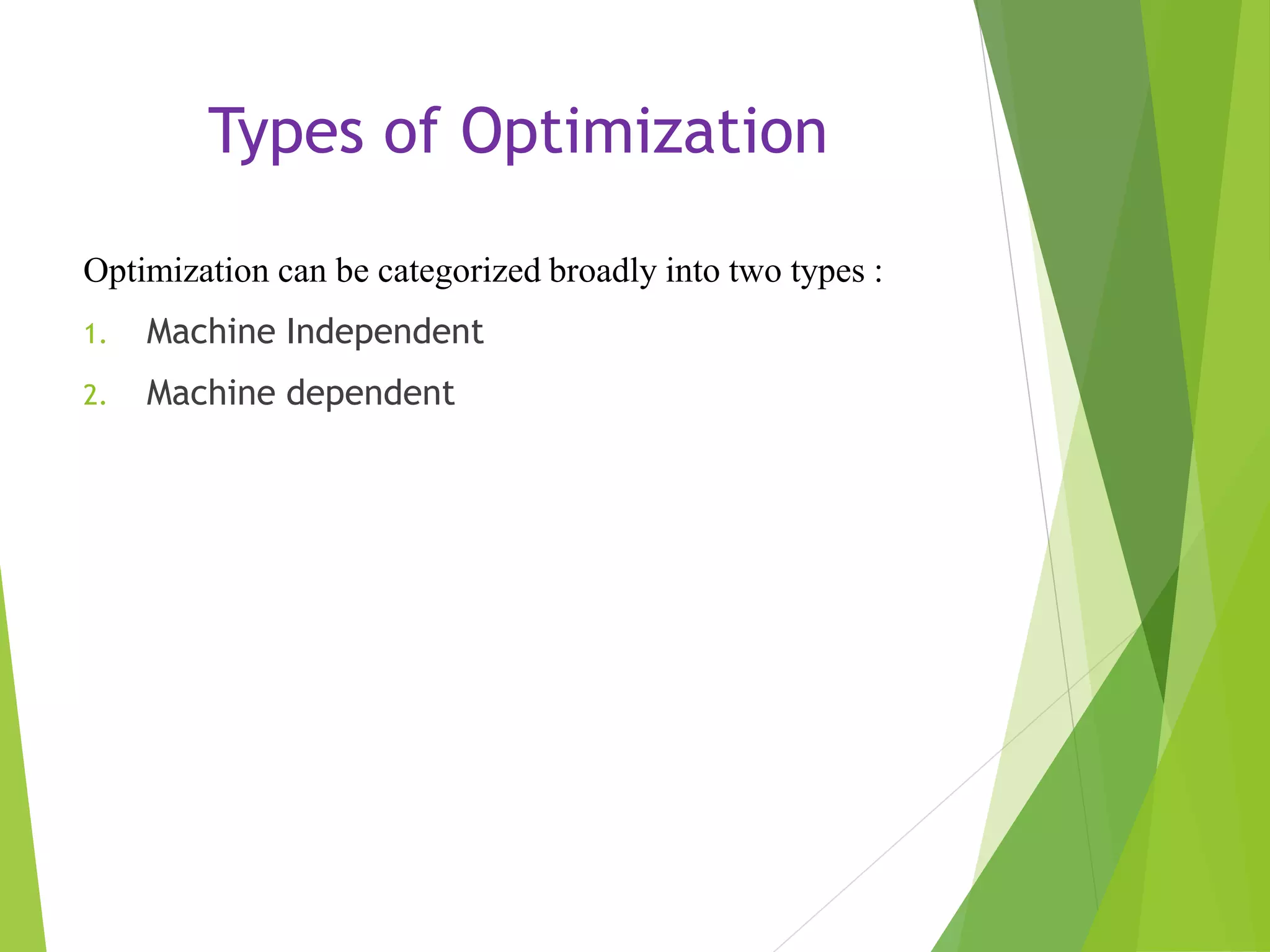 Types of Optimization

Optimization can be categorized broadly into two types :

1. Machine Independent
2. Machine dependent